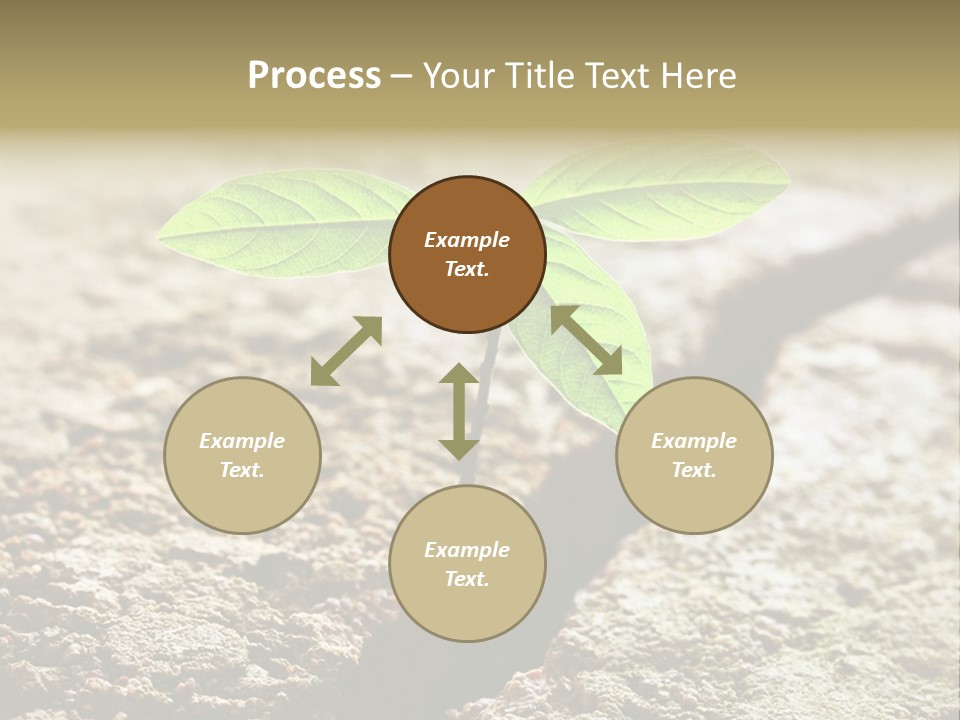 Process – Your Title Text Here

Example Text.

Example Text.

Example Text.

Example Text.